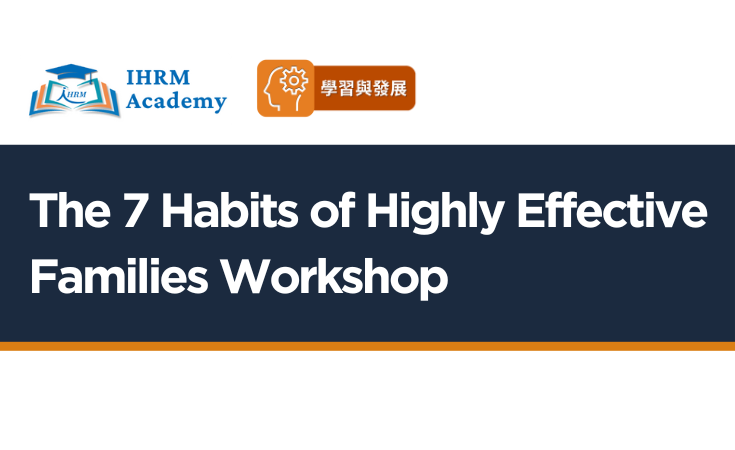 IHRM
IHRM Academy

學習與發展

The 7 Habits of Highly Effective Families Workshop